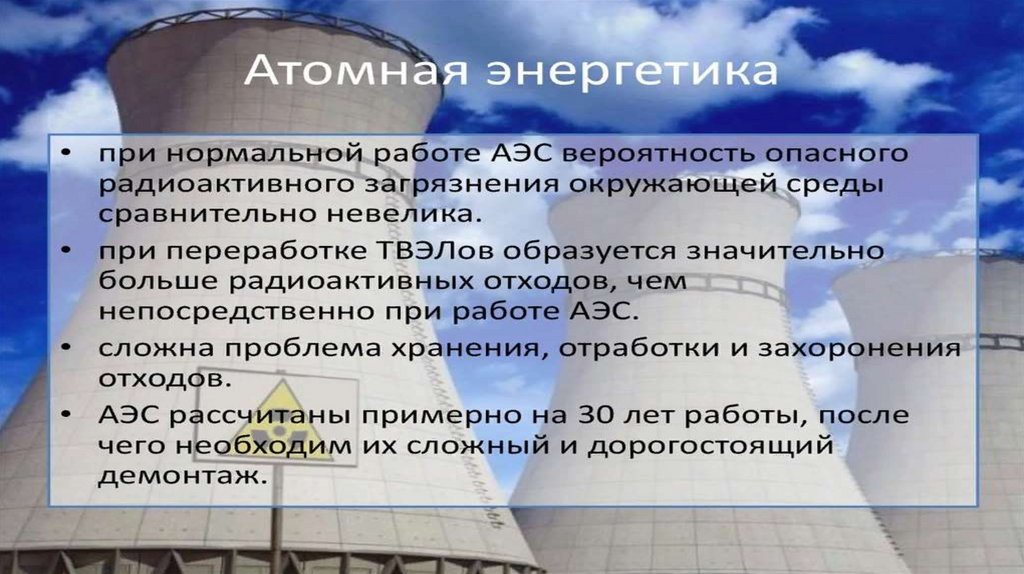 Атомная энергетика

• при нормальной работе АЭС вероятность опасного радиоактивного загрязнения окружающей среды сравнительно невелика.
• при переработке ТВЭЛов образуется значительно больше радиоактивных отходов, чем непосредственно при работе АЭС.
• сложна проблема хранения, отработки и захоронения отходов.
• АЭС рассчитаны примерно на 30 лет работы, после чего необходим их сложный и дорогостоящий демонтаж.